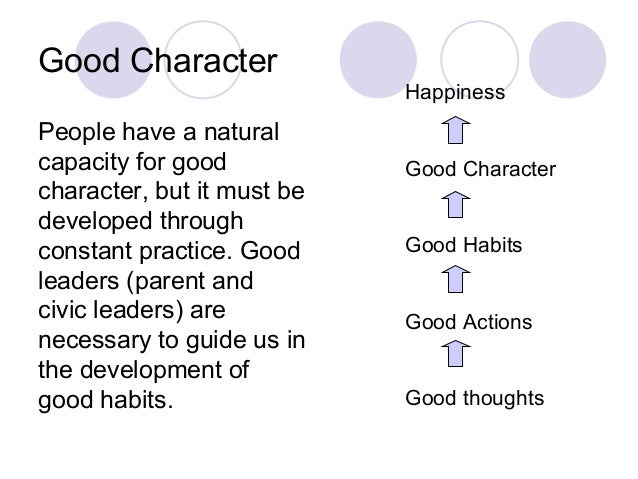 Good Character

People have a natural capacity for good character, but it must be developed through constant practice. Good leaders (parent and civic leaders) are necessary to guide us in the development of good habits.

Happiness

Good Character

Good Habits

Good Actions

Good thoughts